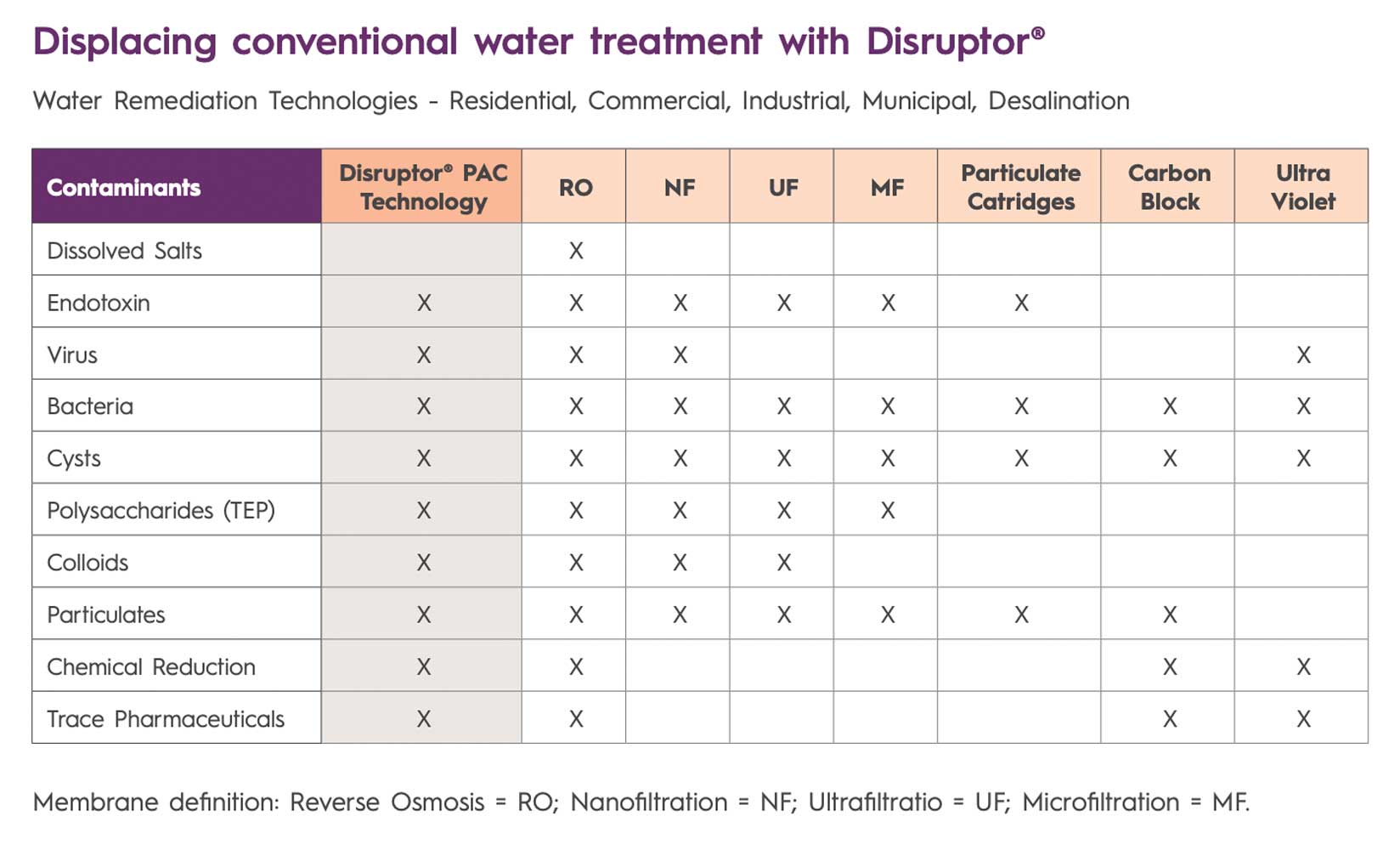 Displacing conventional water treatment with Disruptor®

Water Remediation Technologies - Residential, Commercial, Industrial, Municipal, Desalination

| Contaminants | Disruptor® PAC Technology | RO | NF | UF | MF | Particulate Catridges | Carbon Block | Ultra Violet |
|---|---|---|---|---|---|---|---|---|
| Dissolved Salts | | X | | | | | | |
| Endotoxin | X | X | X | X | X | X | | |
| Virus | X | X | X | | | | | X |
| Bacteria | X | X | X | X | X | X | X | X |
| Cysts | X | X | X | X | X | X | X | X |
| Polysaccharides (TEP) | X | X | X | X | X | | | |
| Colloids | X | X | X | X | | | | |
| Particulates | X | X | X | X | X | X | X | |
| Chemical Reduction | X | X | | | | | X | X |
| Trace Pharmaceuticals | X | X | | | | | X | X |

Membrane definition: Reverse Osmosis = RO; Nanofiltration = NF; Ultrafiltratio = UF; Microfiltration = MF.